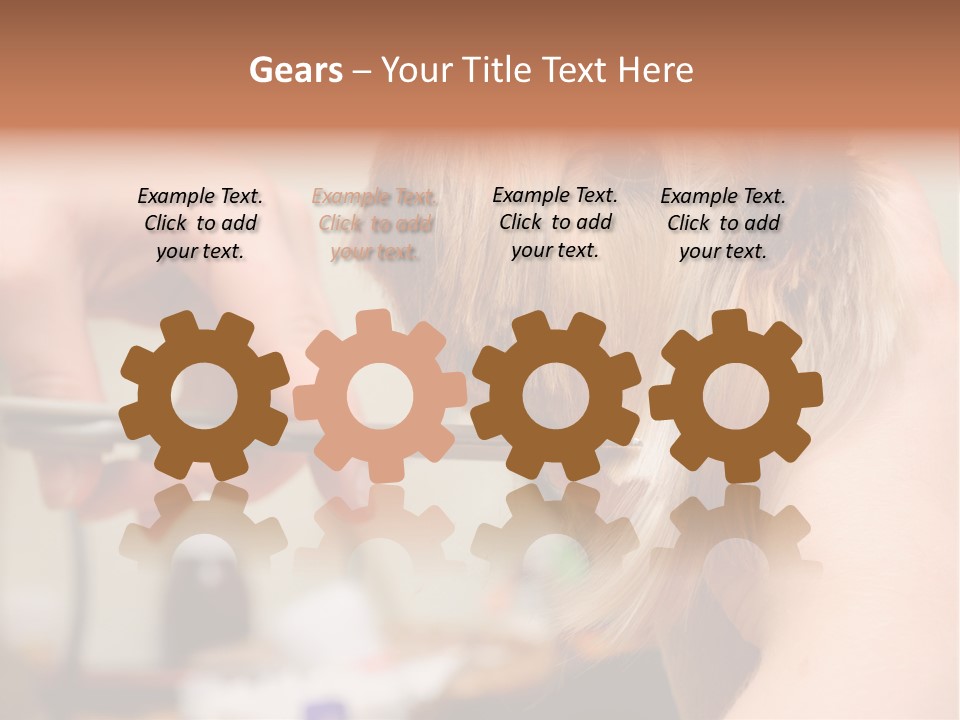 Gears – Your Title Text Here

Example Text. Click to add your text.

Example Text. Click to add your text.

Example Text. Click to add your text.

Example Text. Click to add your text.